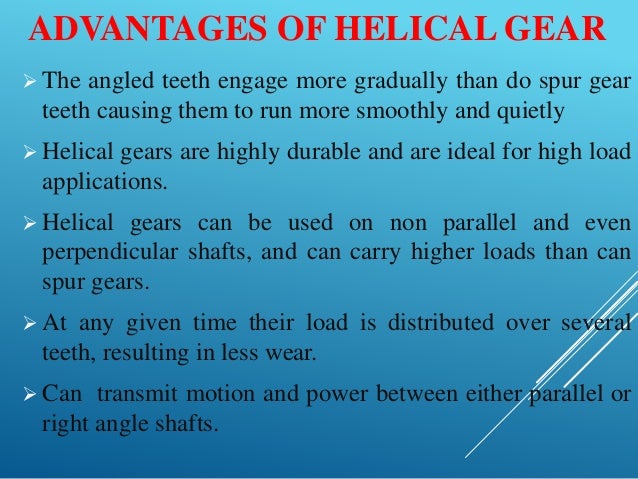 ADVANTAGES OF HELICAL GEAR

➢ The angled teeth engage more gradually than do spur gear teeth causing them to run more smoothly and quietly

➢ Helical gears are highly durable and are ideal for high load applications.

➢ Helical gears can be used on non parallel and even perpendicular shafts, and can carry higher loads than can spur gears.

➢ At any given time their load is distributed over several teeth, resulting in less wear.

➢ Can transmit motion and power between either parallel or right angle shafts.